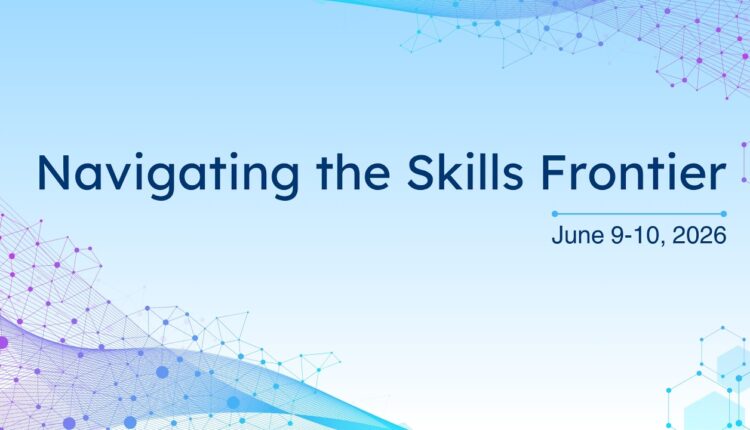 Navigating the Skills Frontier

June 9-10, 2026